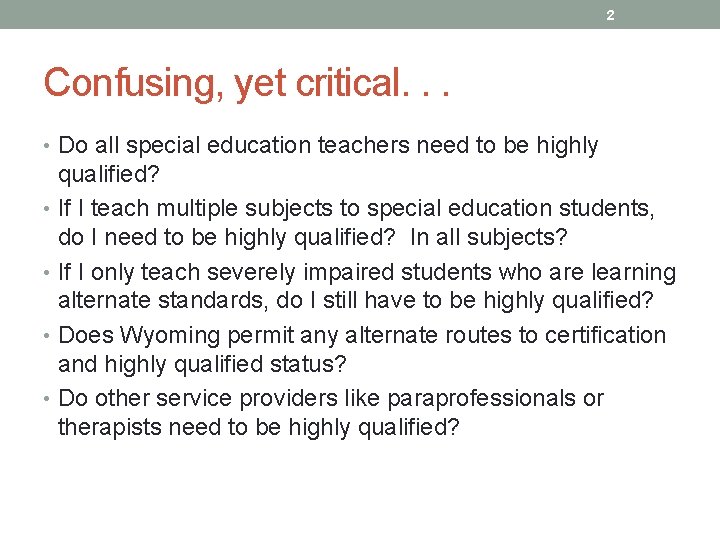 2

Confusing, yet critical. . .

• Do all special education teachers need to be highly qualified?
• If I teach multiple subjects to special education students, do I need to be highly qualified? In all subjects?
• If I only teach severely impaired students who are learning alternate standards, do I still have to be highly qualified?
• Does Wyoming permit any alternate routes to certification and highly qualified status?
• Do other service providers like paraprofessionals or therapists need to be highly qualified?